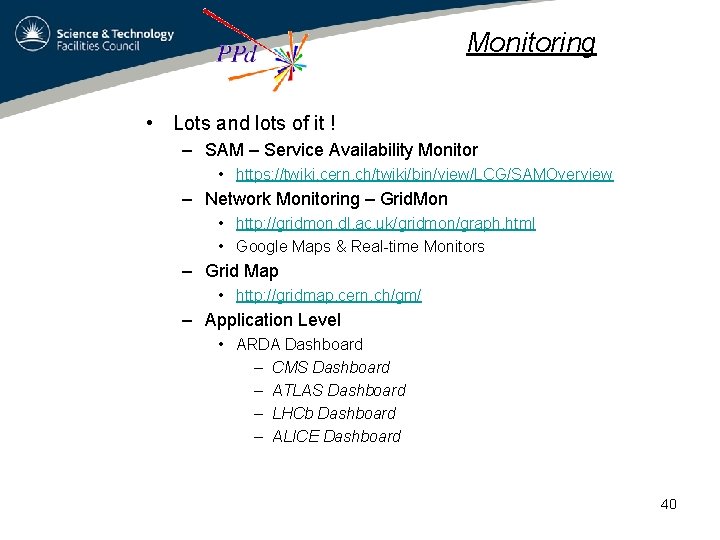 Science & Technology Facilities Council

PPd

Monitoring

• Lots and lots of it !
– SAM – Service Availability Monitor
• https://twiki.cern.ch/twiki/bin/view/LCG/SAMOverview
– Network Monitoring – GridMon
• http://gridmon.dl.ac.uk/gridmon/graph.html
• Google Maps & Real-time Monitors
– Grid Map
• http://gridmap.cern.ch/gm/
– Application Level
• ARDA Dashboard
– CMS Dashboard
– ATLAS Dashboard
– LHCb Dashboard
– ALICE Dashboard

40